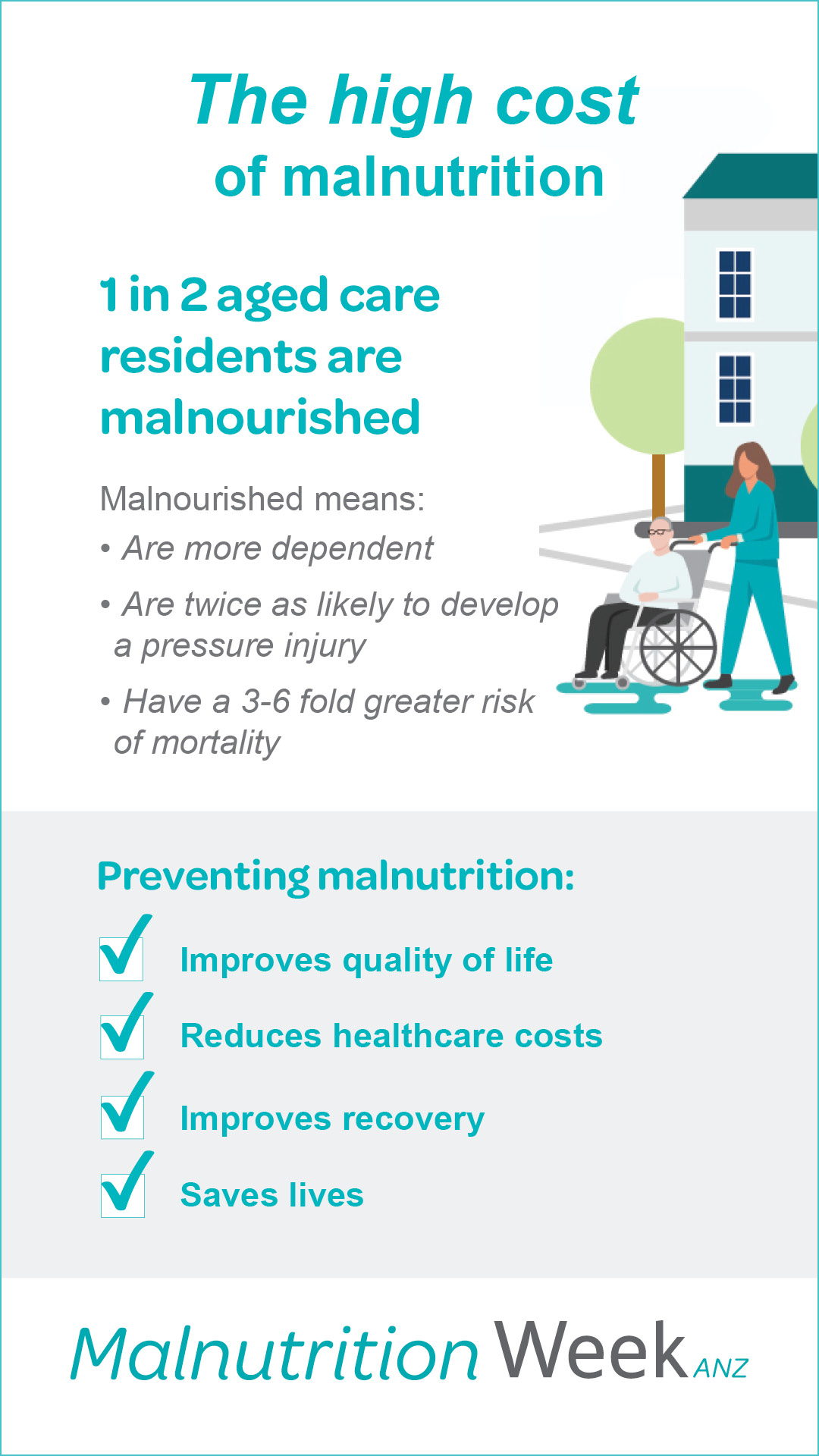 The high cost of malnutrition

1 in 2 aged care residents are malnourished

Malnourished means:
• Are more dependent
• Are twice as likely to develop a pressure injury
• Have a 3-6 fold greater risk of mortality

Preventing malnutrition:
Improves quality of life
Reduces healthcare costs
Improves recovery
Saves lives

Malnutrition Week ANZ